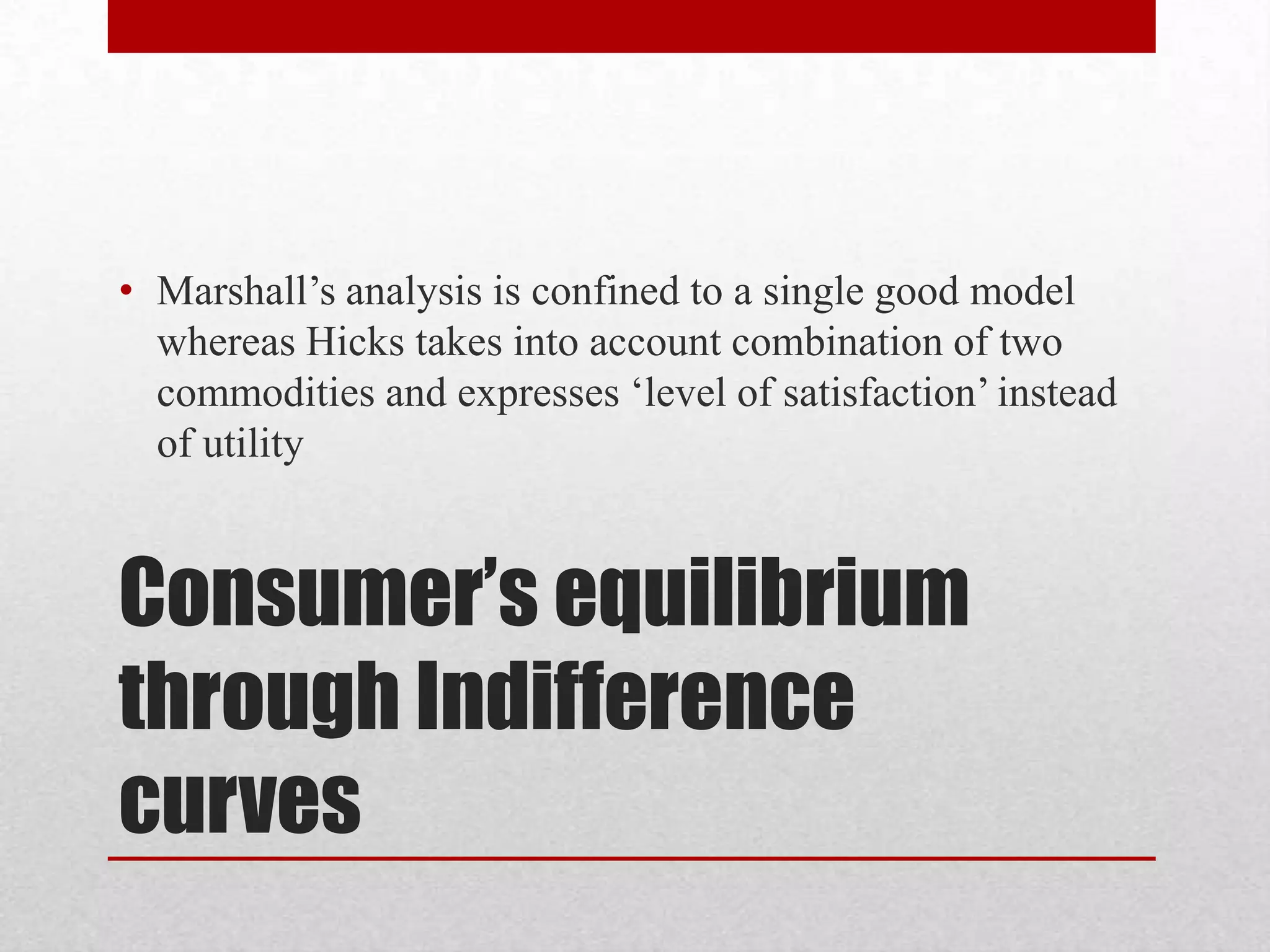 • Marshall’s analysis is confined to a single good model whereas Hicks takes into account combination of two commodities and expresses ‘level of satisfaction’ instead of utility

Consumer’s equilibrium through Indifference curves